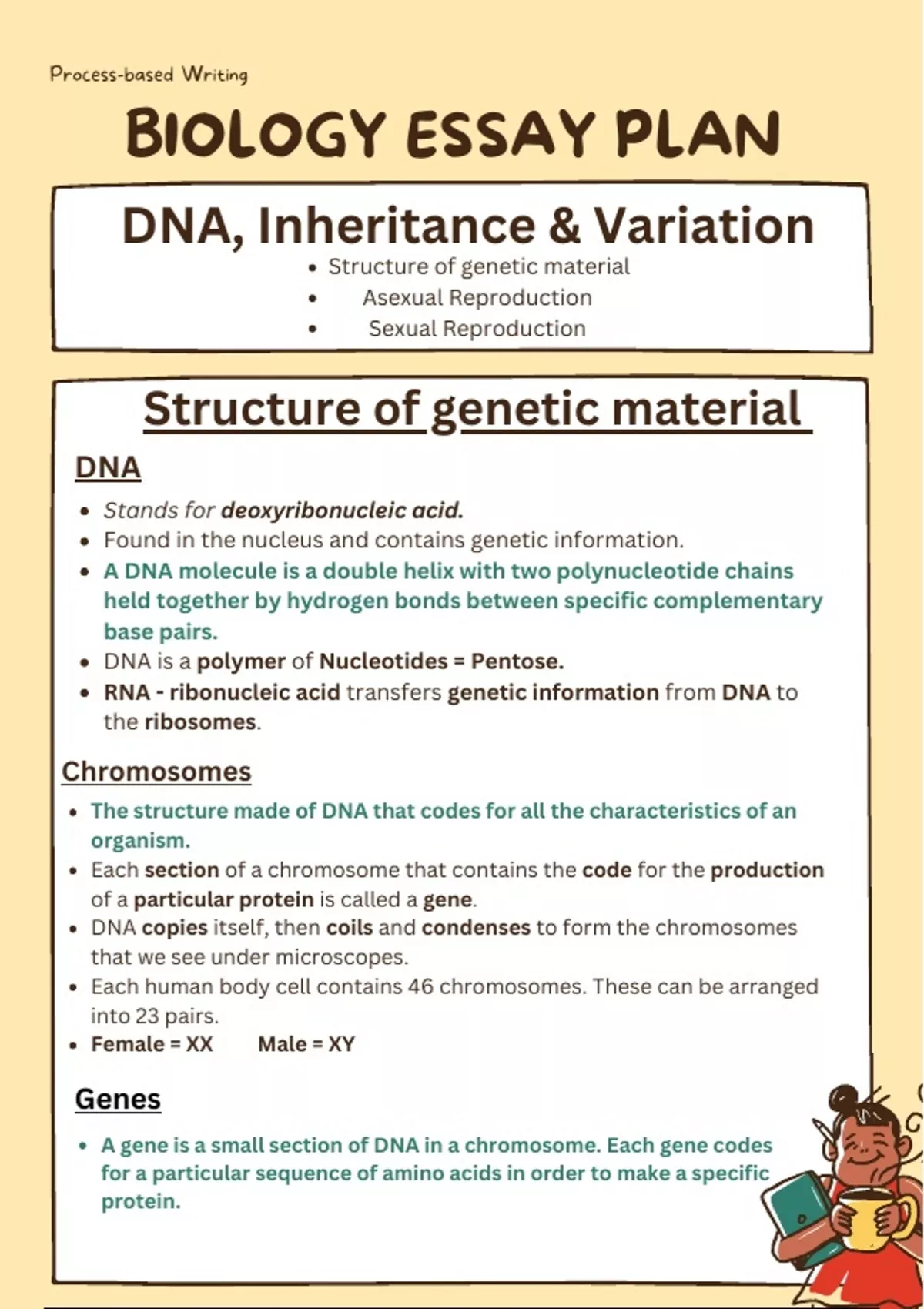 Process-based Writing

BIOLOGY ESSAY PLAN

DNA, Inheritance & Variation

- Structure of genetic material
- Asexual Reproduction
- Sexual Reproduction

Structure of genetic material

DNA

- Stands for deoxyribonucleic acid.
- Found in the nucleus and contains genetic information.
- A DNA molecule is a double helix with two polynucleotide chains held together by hydrogen bonds between specific complementary base pairs.
- DNA is a polymer of Nucleotides = Pentose.
- RNA - ribonucleic acid transfers genetic information from DNA to the ribosomes.

Chromosomes

- The structure made of DNA that codes for all the characteristics of an organism.
- Each section of a chromosome that contains the code for the production of a particular protein is called a gene.
- DNA copies itself, then coils and condenses to form the chromosomes that we see under microscopes.
- Each human body cell contains 46 chromosomes. These can be arranged into 23 pairs.
- Female = XX Male = XY

Genes

- A gene is a small section of DNA in a chromosome. Each gene codes for a particular sequence of amino acids in order to make a specific protein.